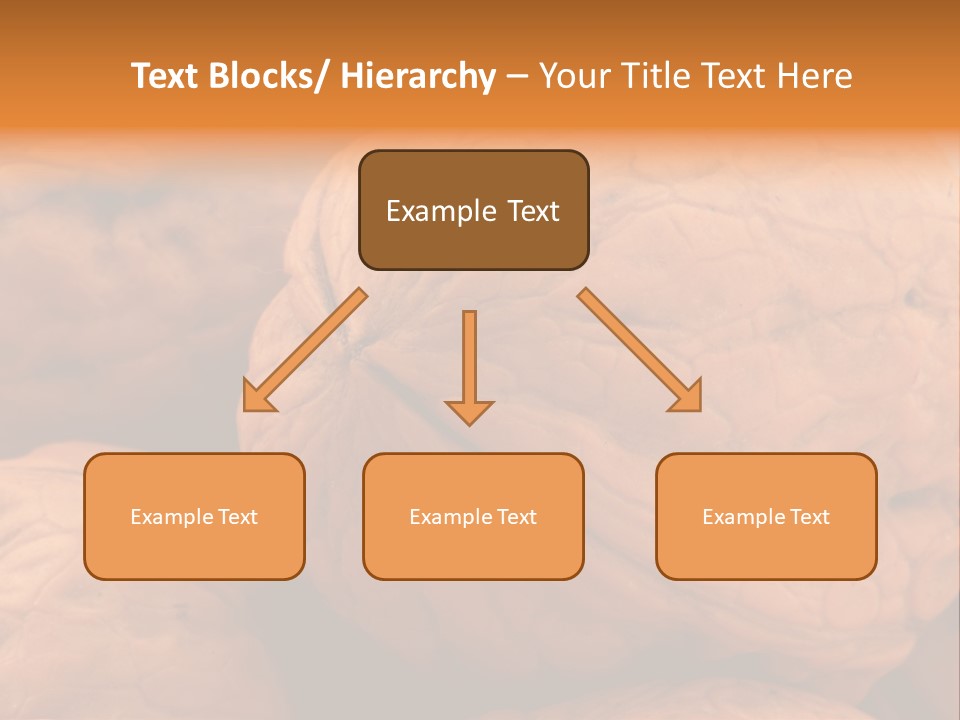 Text Blocks/ Hierarchy – Your Title Text Here

Example Text

Example Text

Example Text

Example Text